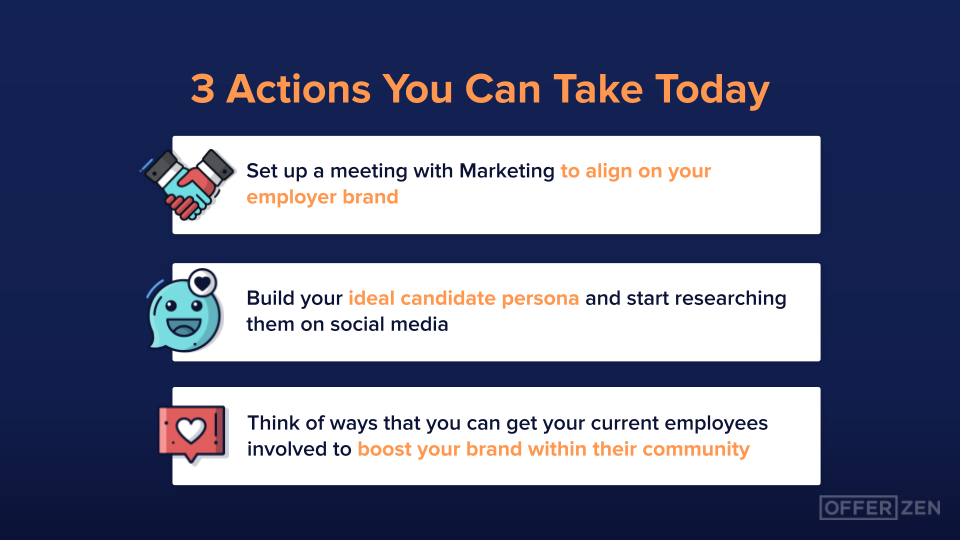 3 Actions You Can Take Today

Set up a meeting with Marketing to align on your employer brand

Build your ideal candidate persona and start researching them on social media

Think of ways that you can get your current employees involved to boost your brand within their community

OFFER ZEN